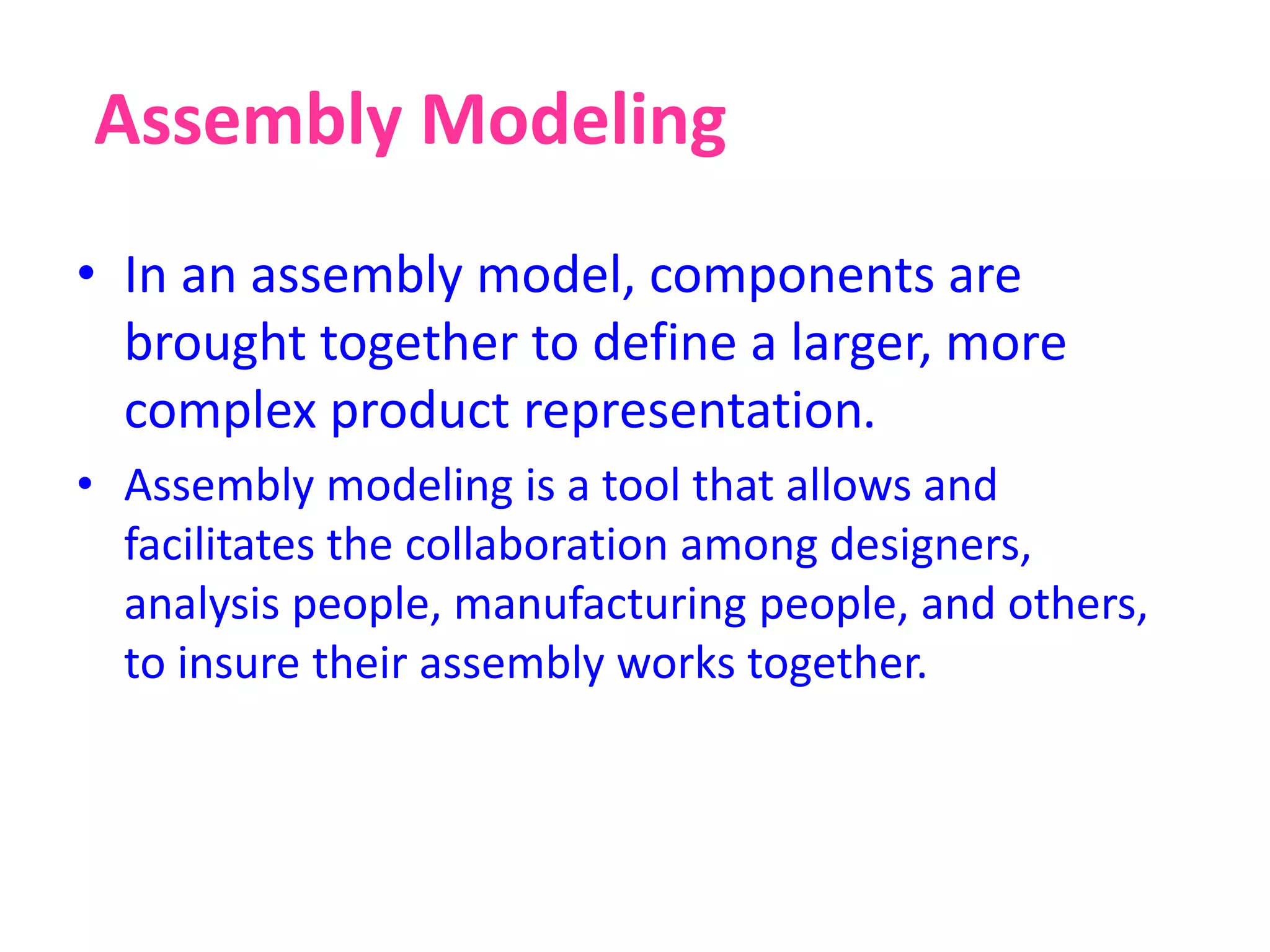 Assembly Modeling

• In an assembly model, components are brought together to define a larger, more complex product representation.

• Assembly modeling is a tool that allows and facilitates the collaboration among designers, analysis people, manufacturing people, and others, to insure their assembly works together.